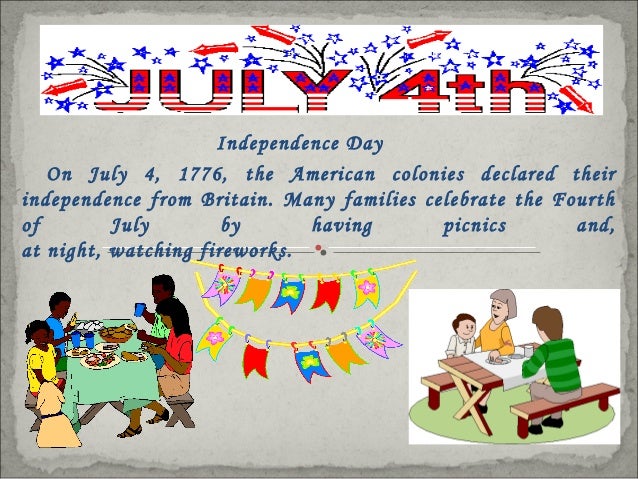 JULY 4th

Independence Day

On July 4, 1776, the American colonies declared their independence from Britain. Many families celebrate the Fourth of July by having picnics and, at night, watching fireworks.